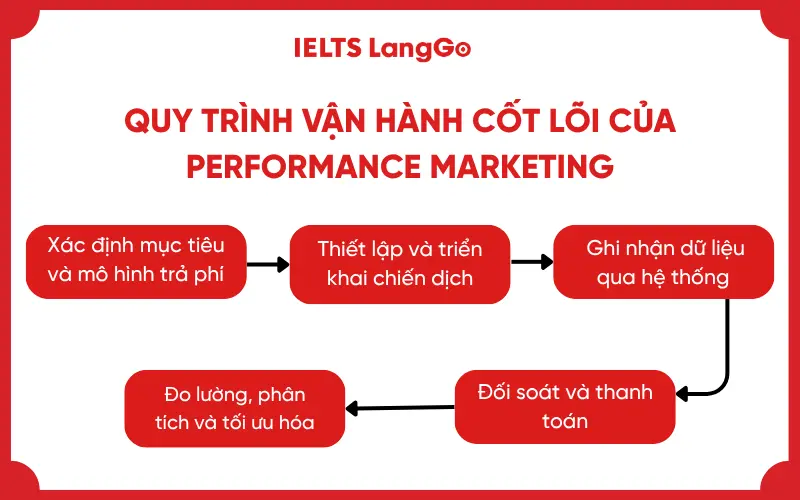 IELTS LangGo

QUY TRÌNH VẬN HÀNH CỐT LÕI CỦA PERFORMANCE MARKETING

Xác định mục tiêu và mô hình trả phí

Thiết lập và triển khai chiến dịch

Ghi nhận dữ liệu qua hệ thống

Đối soát và thanh toán

Đo lường, phân tích và tối ưu hóa